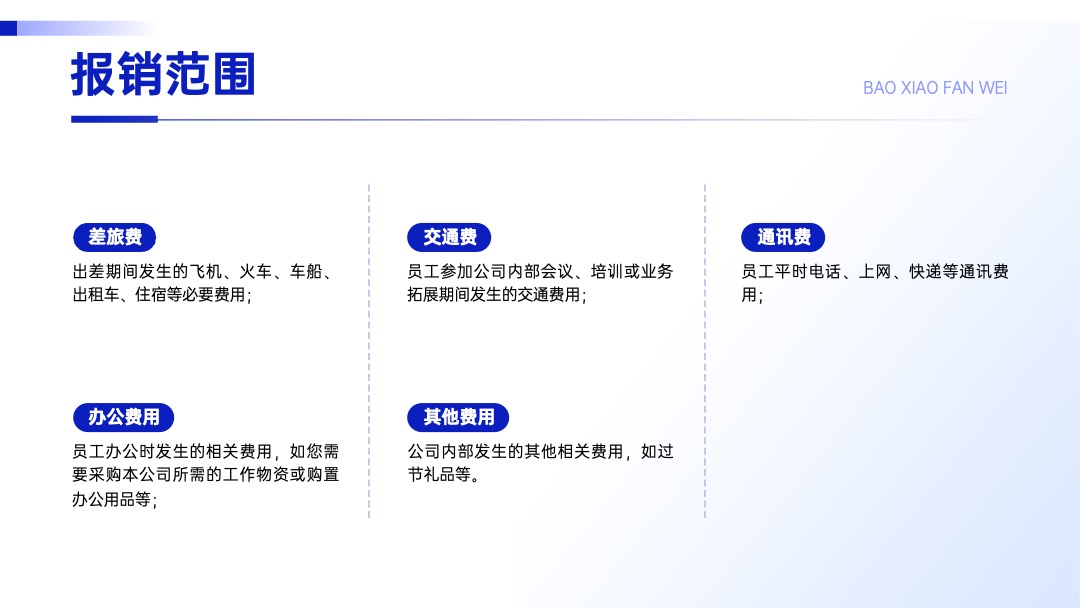 报销范围

BAO XIAO FAN WEI

差旅费

出差期间发生的飞机、火车、车船、出租车、住宿等必要费用；

办公费用

员工办公时发生的相关费用，如您需要采购本公司所需的工作物资或购置办公用品等；

交通费

员工参加公司内部会议、培训或业务拓展期间发生的交通费用；

其他费用

公司内部发生的其他相关费用，如过节礼品等。

通讯费

员工平时电话、上网、快递等通讯费用；